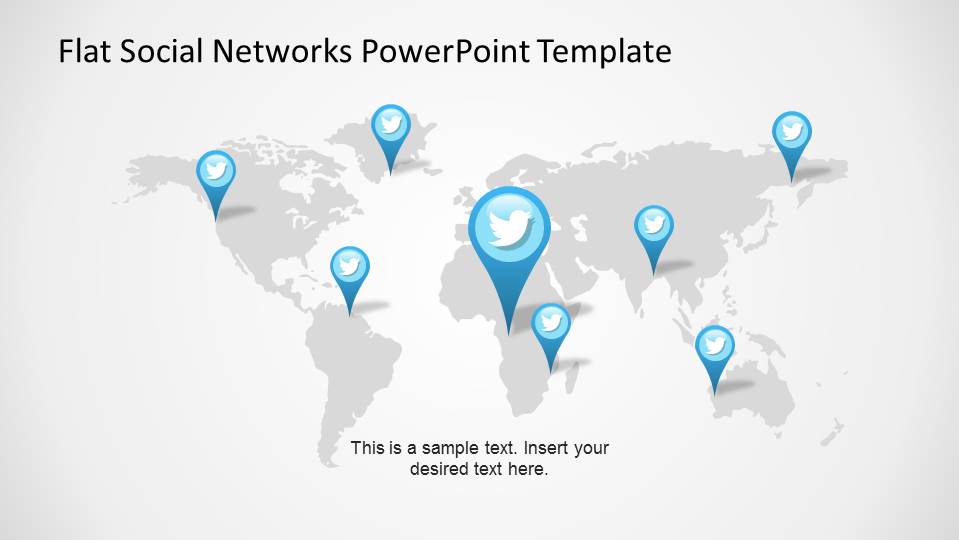 Flat Social Networks PowerPoint Template

This is a sample text. Insert your desired text here.